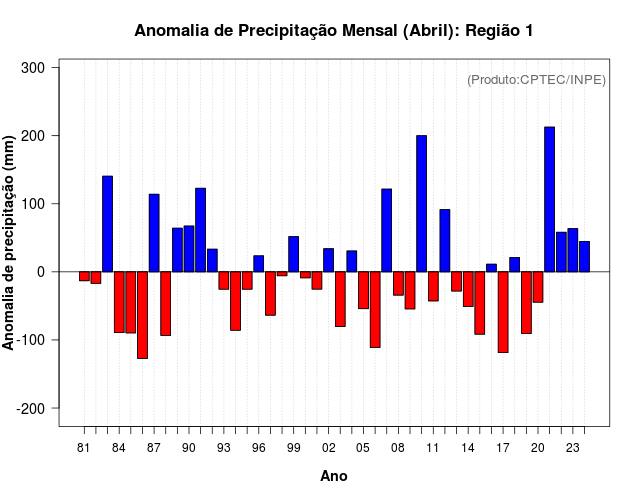 Anomalia de Precipitação Mensal (Abril): Região 1

(Produto:CPTEC/INPE)

Anomalia de precipitação (mm)

300
200
100
0
-100
-200

81
84
87
90
93
96
99
02
05
08
11
14
17
20
23

Ano